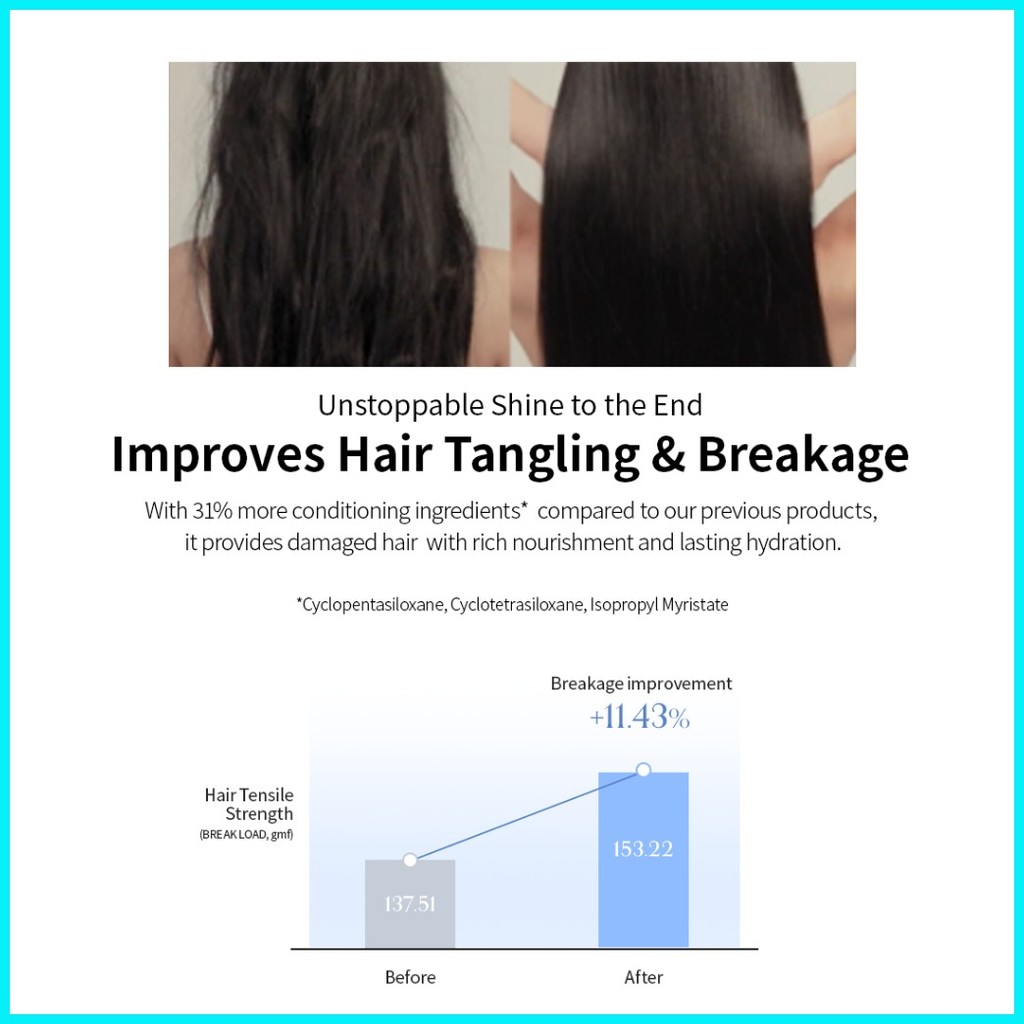 Unstoppable Shine to the End

Improves Hair Tangling & Breakage

With 31% more conditioning ingredients* compared to our previous products, it provides damaged hair with rich nourishment and lasting hydration.

*Cyclopentasiloxane, Cyclotetrasiloxane, Isopropyl Myristate

Breakage improvement
+11.43%

Hair Tensile Strength
(BREAK LOAD, gmf)

137.51
153.22

Before
After